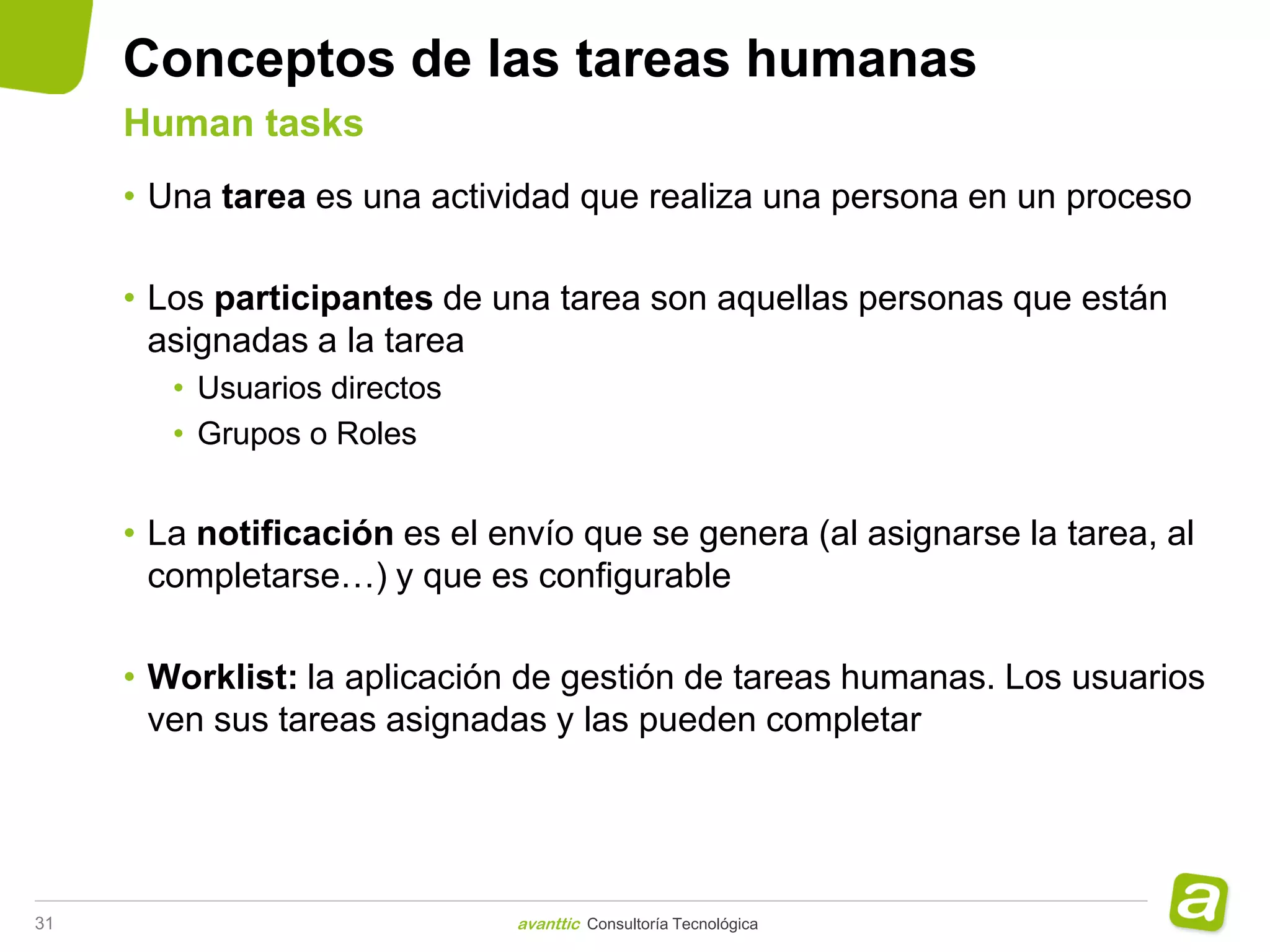 Conceptos de las tareas humanas

Human tasks

• Una tarea es una actividad que realiza una persona en un proceso

• Los participantes de una tarea son aquellas personas que están asignadas a la tarea
  • Usuarios directos
  • Grupos o Roles

• La notificación es el envío que se genera (al asignarse la tarea, al completarse…) y que es configurable

• Worklist: la aplicación de gestión de tareas humanas. Los usuarios ven sus tareas asignadas y las pueden completar

31

avanttic Consultoría Tecnológica

a